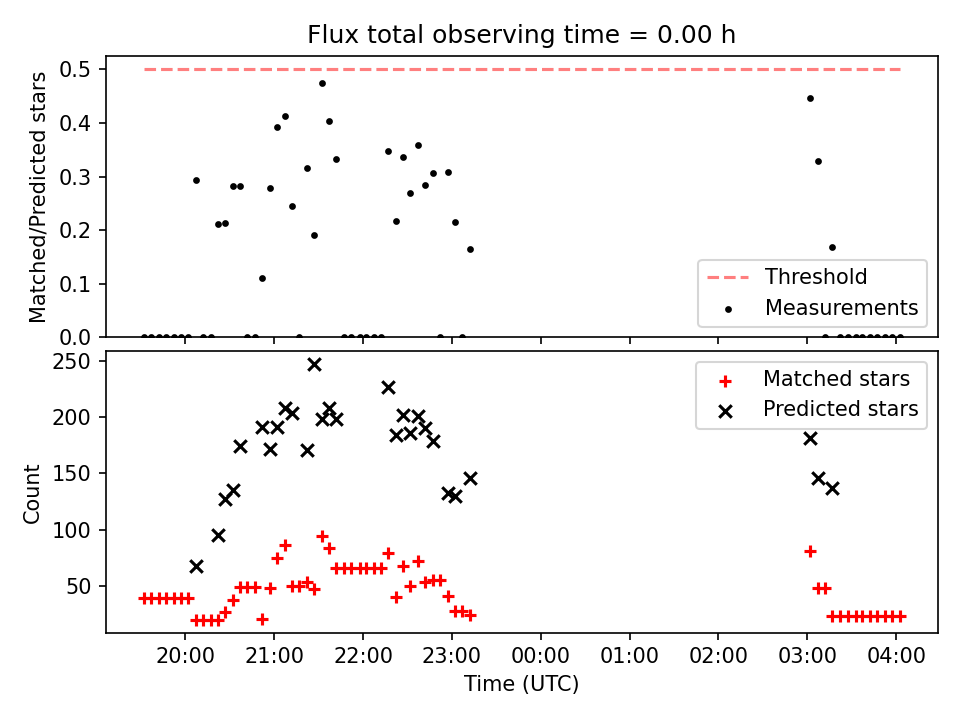 Flux total observing time = 0.00 h

Matched/Predicted stars

0.5
0.4
0.3
0.2
0.1
0.0

Threshold
Measurements

Count

250
200
150
100
50

Matched stars
Predicted stars

20:00
21:00
22:00
23:00
00:00
01:00
02:00
03:00
04:00

Time (UTC)